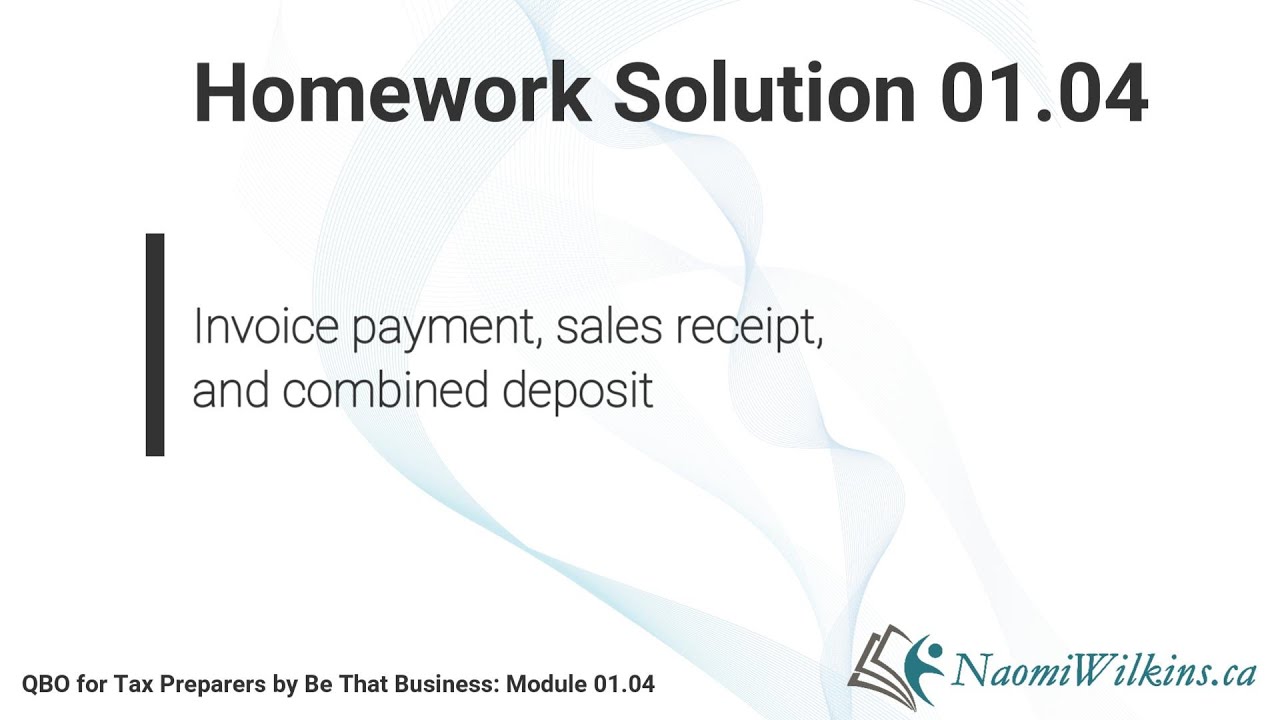 Homework Solution 01.04

Invoice payment, sales receipt, and combined deposit

QBO for Tax Preparers by Be That Business: Module 01.04

NaomiWilkins.ca